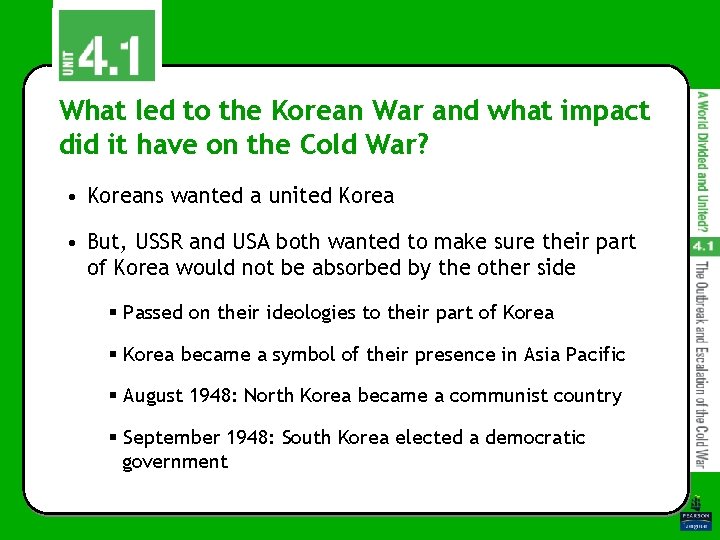 UNIT 4.1

What led to the Korean War and what impact did it have on the Cold War?

• Koreans wanted a united Korea

• But, USSR and USA both wanted to make sure their part of Korea would not be absorbed by the other side

▪ Passed on their ideologies to their part of Korea

▪ Korea became a symbol of their presence in Asia Pacific

▪ August 1948: North Korea became a communist country

▪ September 1948: South Korea elected a democratic government

A World Divided and United?

4.1

The Outbreak and Escalation of the Cold War

PEARSON
Longman